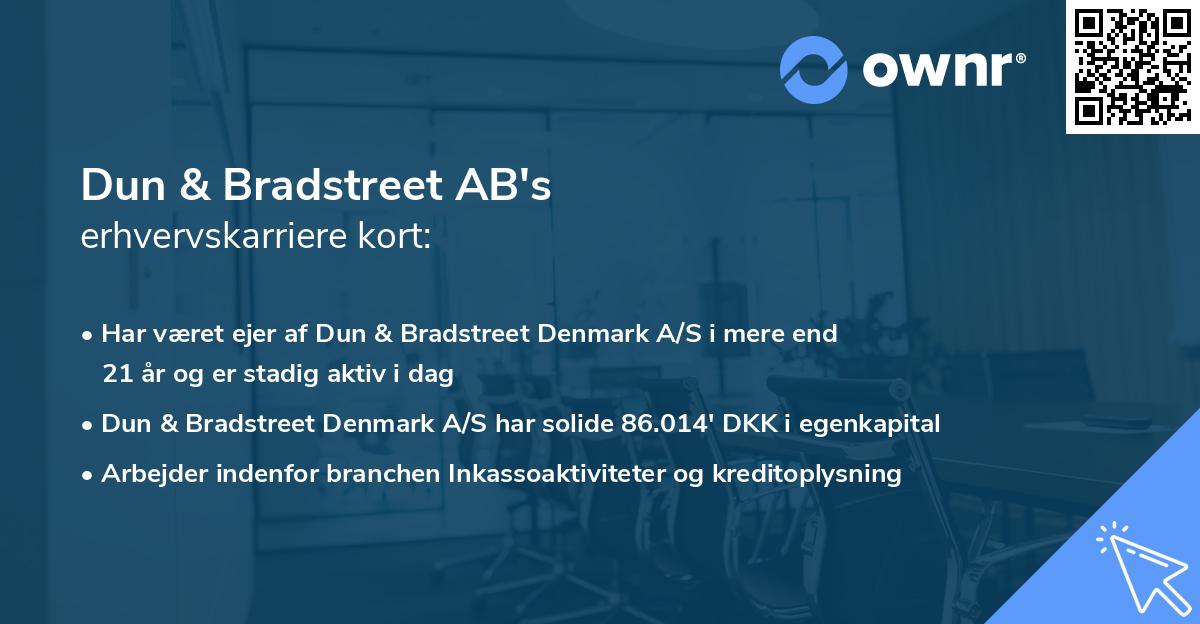 ownr®

Dun & Bradstreet AB's
erhvervskarriere kort:

• Har været ejer af Dun & Bradstreet Denmark A/S i mere end 21 år og er stadig aktiv i dag
• Dun & Bradstreet Denmark A/S har solide 86.014' DKK i egenkapital
• Arbejder indenfor branchen Inkassoaktiviteter og kreditoplysning